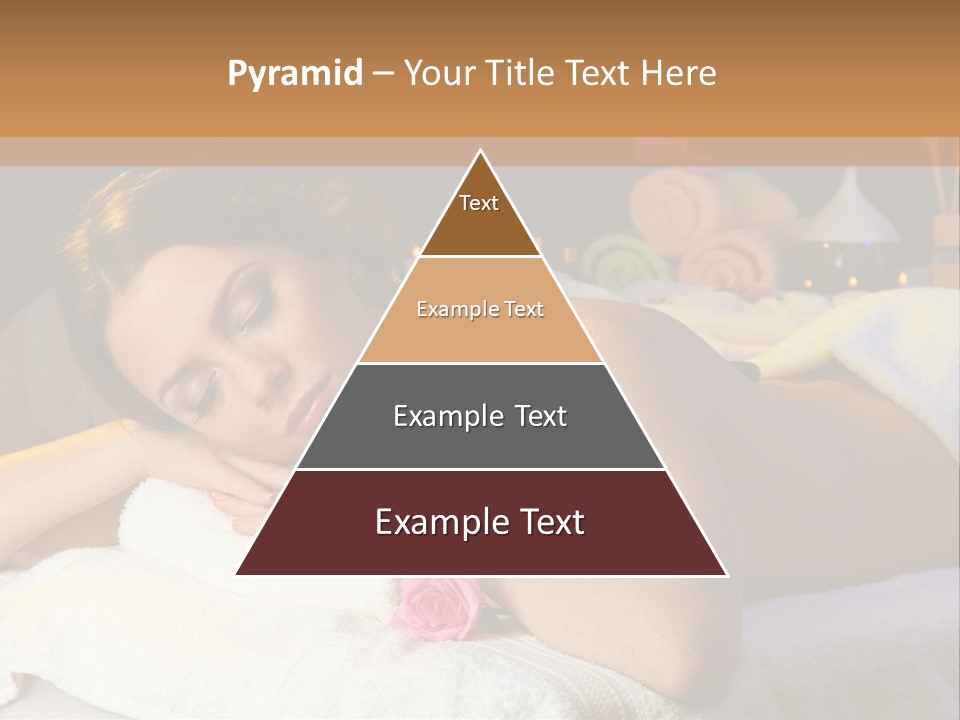 Pyramid – Your Title Text Here

Text

Example Text

Example Text

Example Text